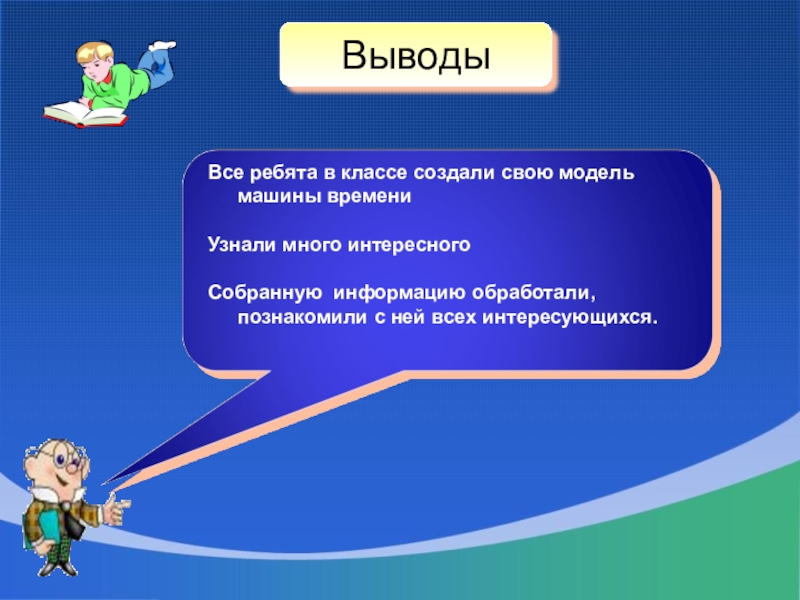 Выводы

Все ребята в классе создали свою модель машины времени

Узнали много интересного

Собранную информацию обработали, познакомили с ней всех интересующихся.